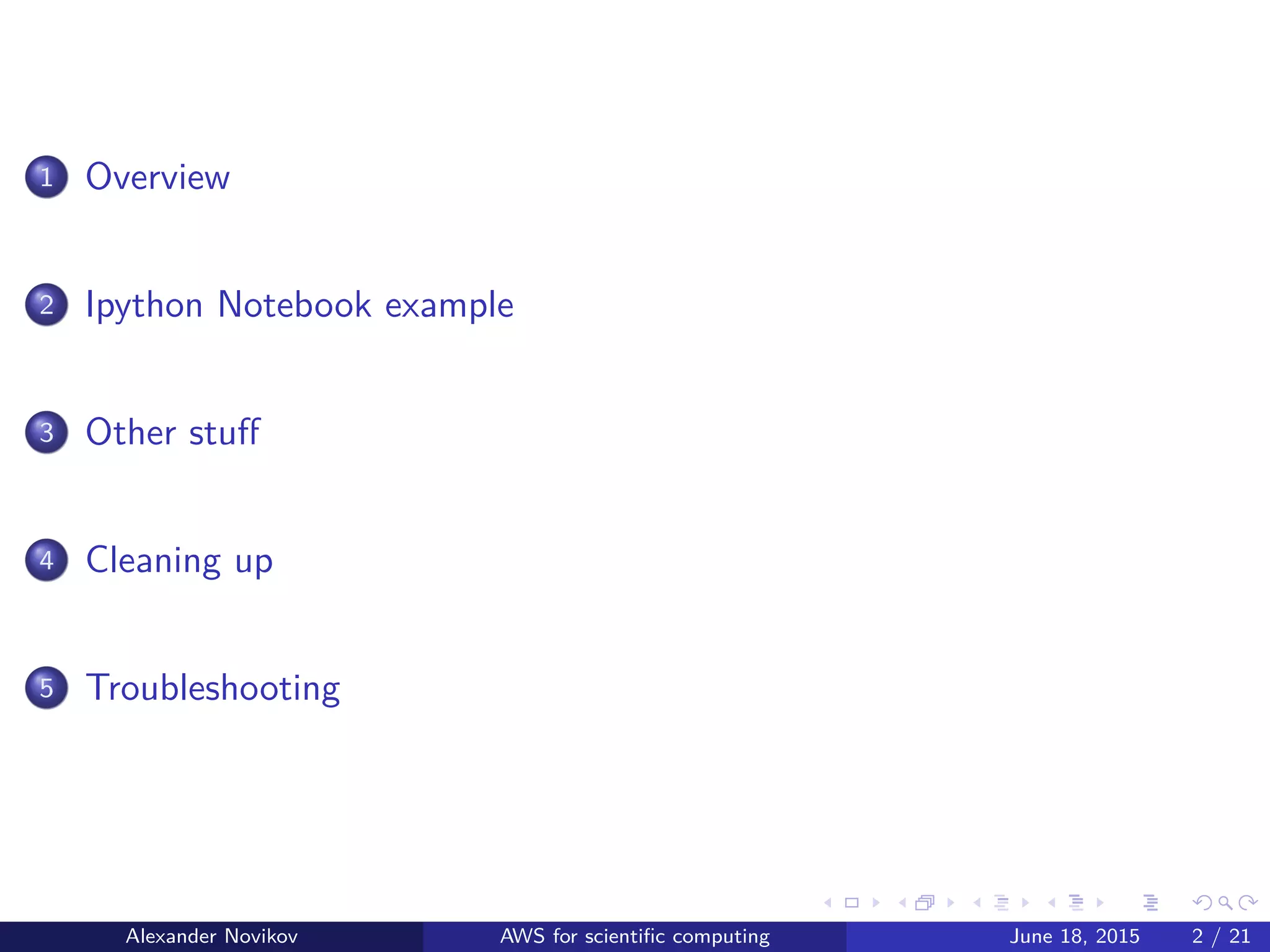 1 Overview

2 Ipython Notebook example

3 Other stuff

4 Cleaning up

5 Troubleshooting

Alexander Novikov AWS for scientific computing June 18, 2015 2 / 21